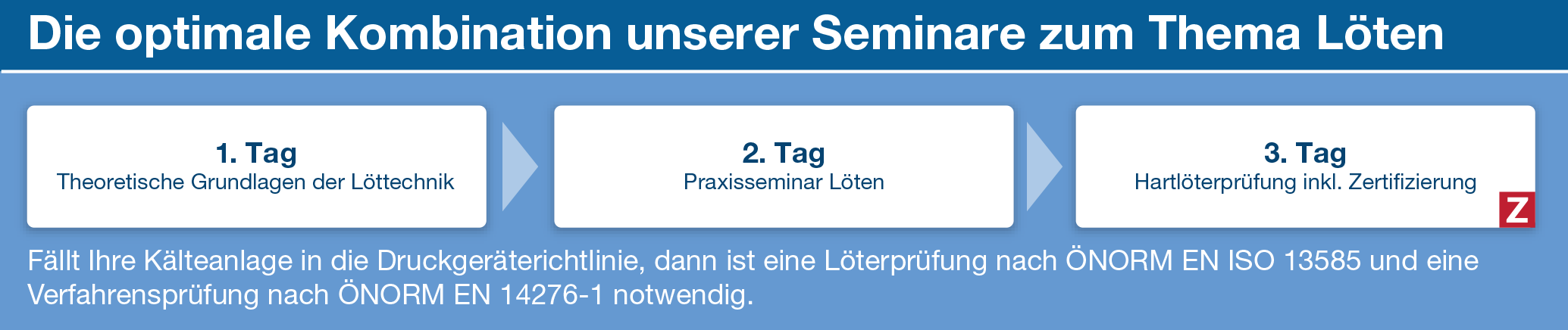 Die optimale Kombination unserer Seminare zum Thema Löten

1. Tag
Theoretische Grundlagen der Löttechnik

2. Tag
Praxisseminar Löten

3. Tag
Hartlöterprüfung inkl. Zertifizierung

Z

Fällt Ihre Kälteanlage in die Druckgeräterichtlinie, dann ist eine Löterprüfung nach ÖNORM EN ISO 13585 und eine Verfahrensprüfung nach ÖNORM EN 14276-1 notwendig.